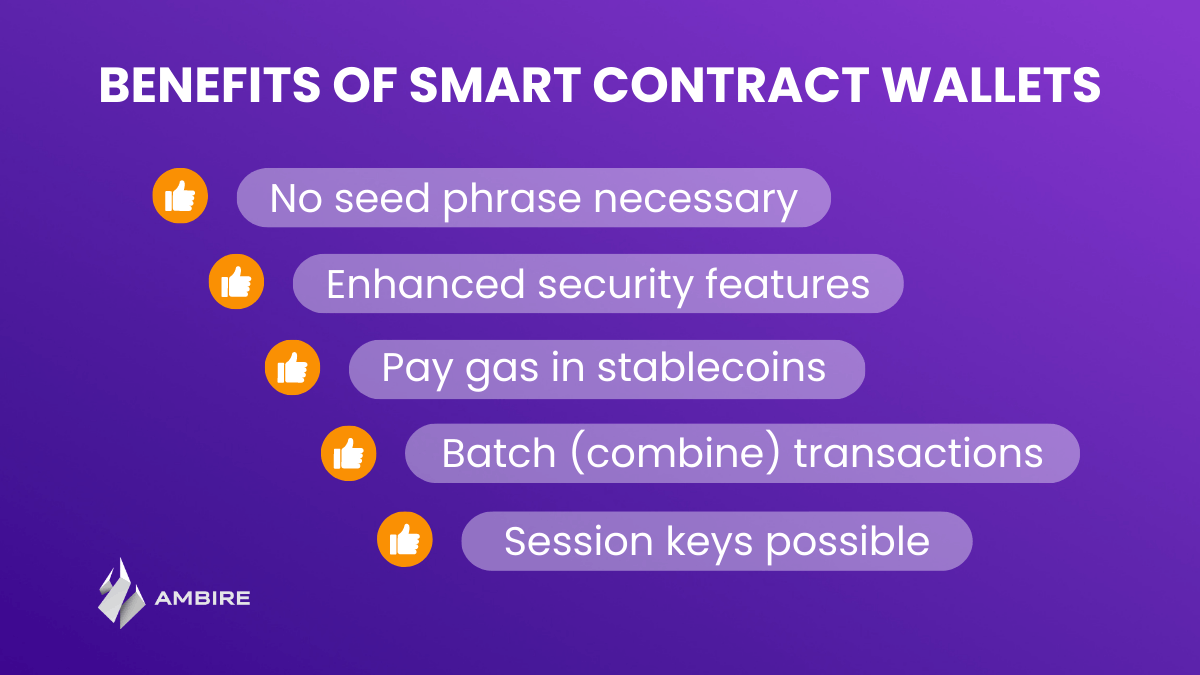 BENEFITS OF SMART CONTRACT WALLETS

No seed phrase necessary

Enhanced security features

Pay gas in stablecoins

Batch (combine) transactions

Session keys possible

AMBIRE